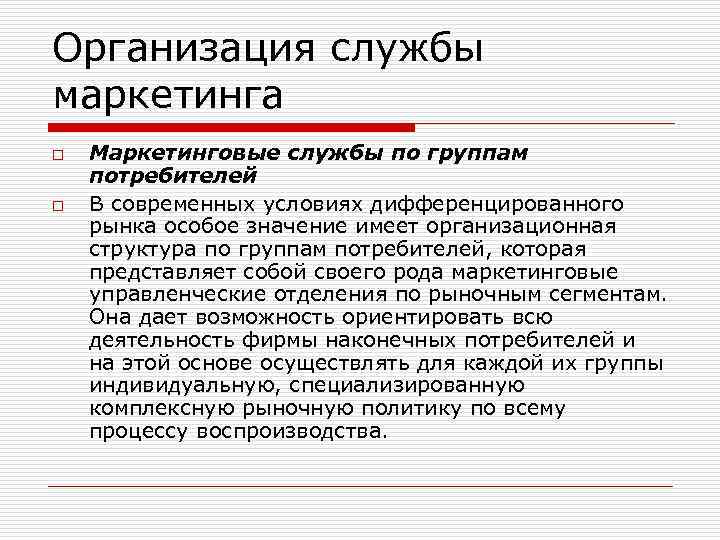 Организация службы маркетинга

Маркетинговые службы по группам потребителей

В современных условиях дифференцированного рынка особое значение имеет организационная структура по группам потребителей, которая представляет собой своего рода маркетинговые управленческие отделения по рыночным сегментам. Она дает возможность ориентировать всю деятельность фирмы наконечных потребителей и на этой основе осуществлять для каждой их группы индивидуальную, специализированную комплексную рыночную политику по всему процессу воспроизводства.